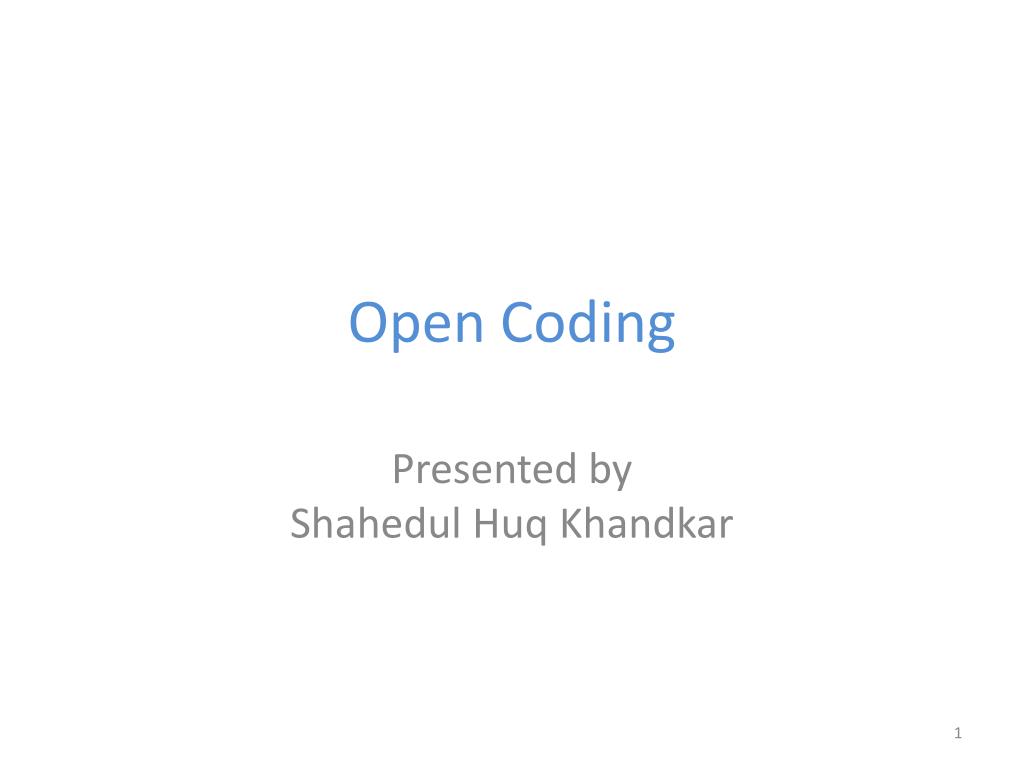 Open Coding

Presented by
Shahedul Huq Khandkar

1